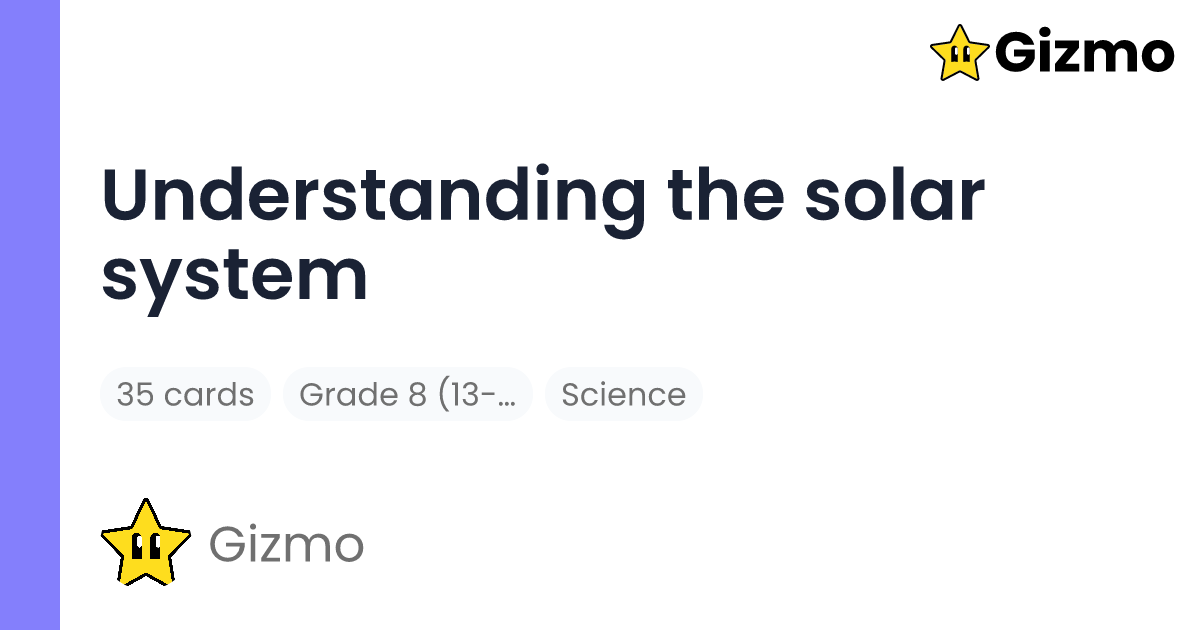 Gizmo

Understanding the solar system

35 cards

Grade 8 (13-...

Science

Gizmo